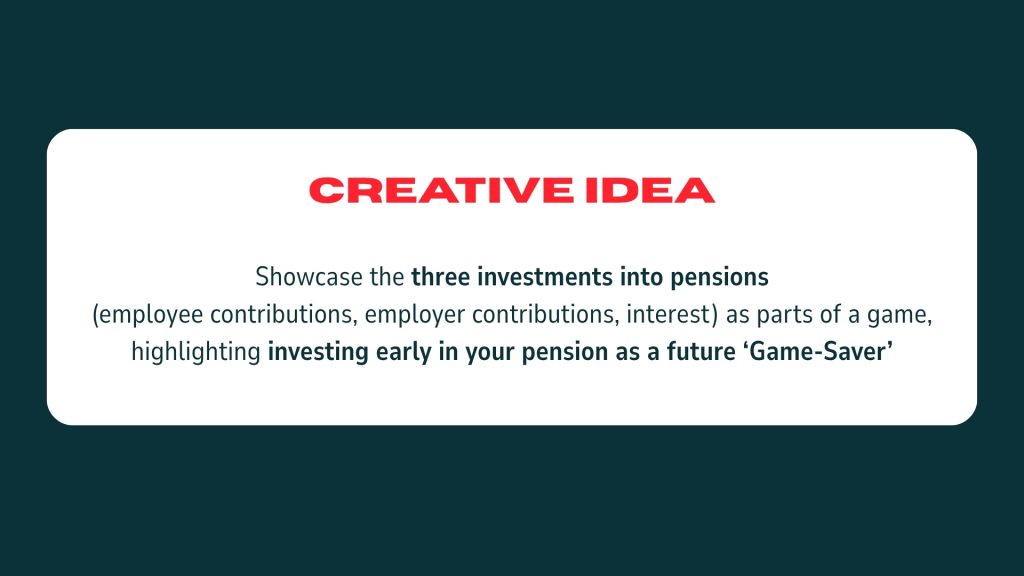 CREATIVE IDEA

Showcase the three investments into pensions (employee contributions, employer contributions, interest) as parts of a game, highlighting investing early in your pension as a future ‘Game-Saver’